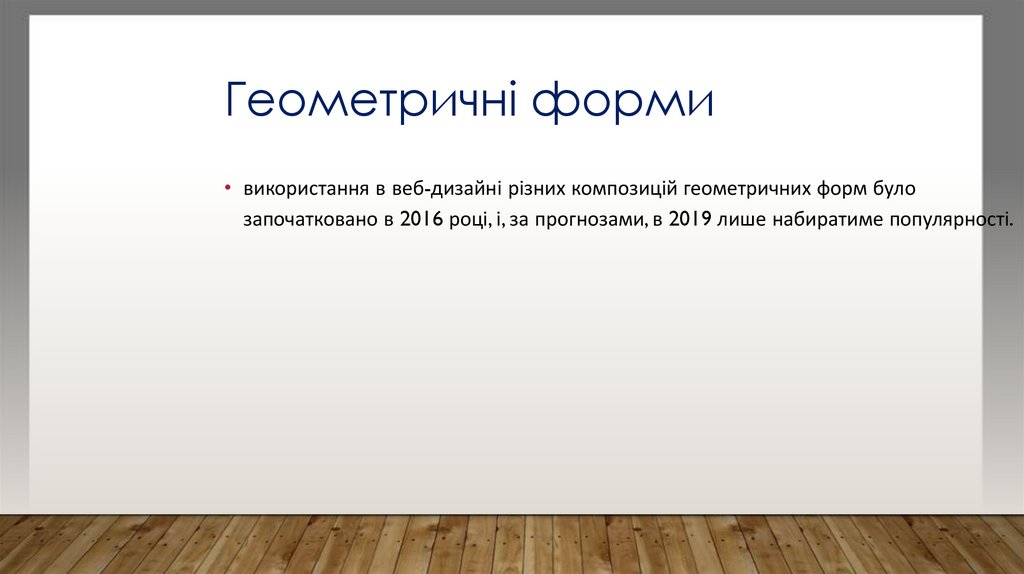 Геометричні форми

• використання в веб-дизайні різних композицій геометричних форм було започатковано в 2016 році, і, за прогнозами, в 2019 лише набиратиме популярності.